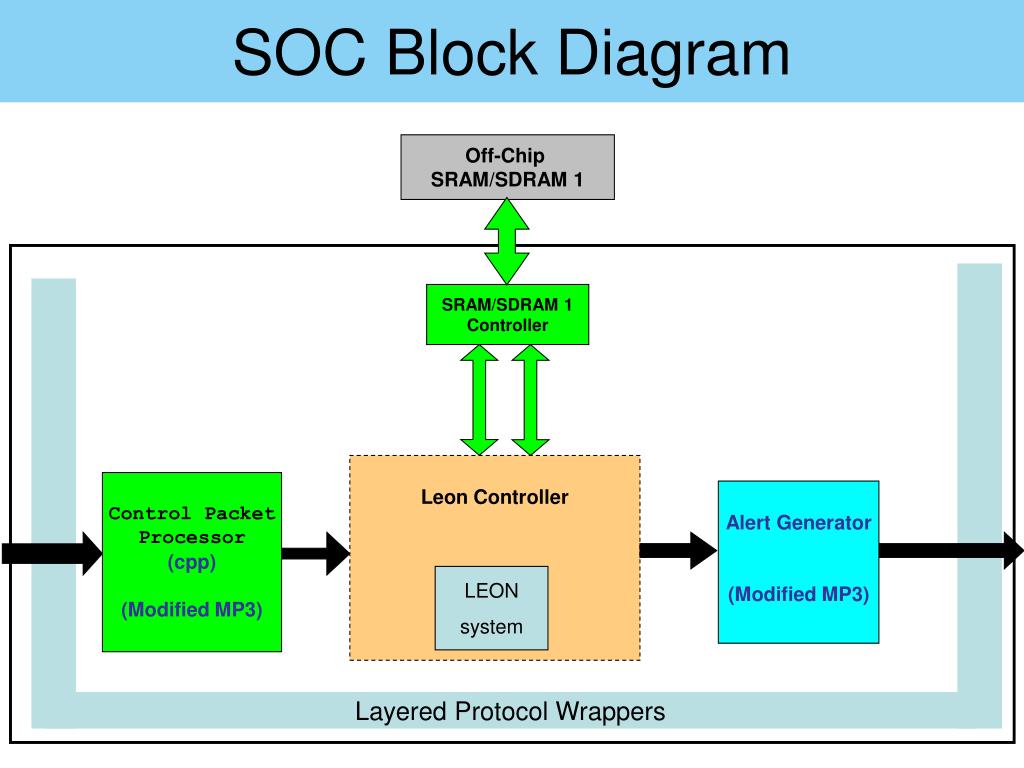 SOC Block Diagram

Off-Chip
SRAM/SDRAM 1

SRAM/SDRAM 1
Controller

Control Packet Processor
(cpp)

(Modified MP3)

Leon Controller

LEON
system

Alert Generator

(Modified MP3)

Layered Protocol Wrappers